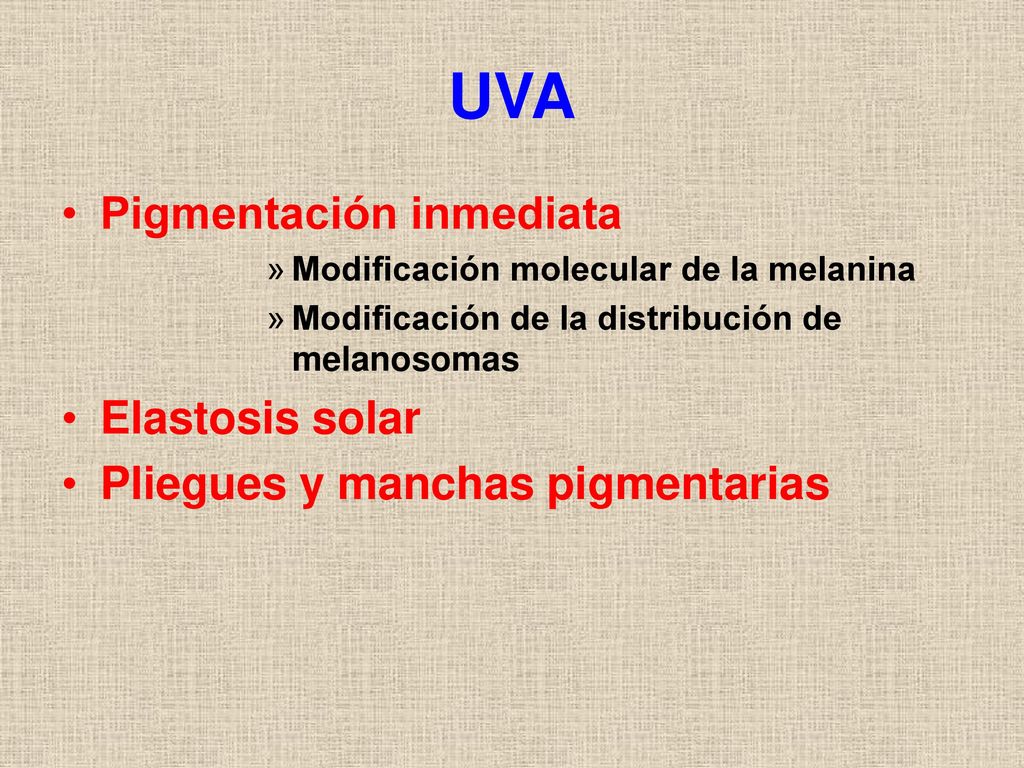 UVA

• Pigmentación inmediata

» Modificación molecular de la melanina

» Modificación de la distribución de melanosomas

• Elastosis solar

• Pliegues y manchas pigmentarias